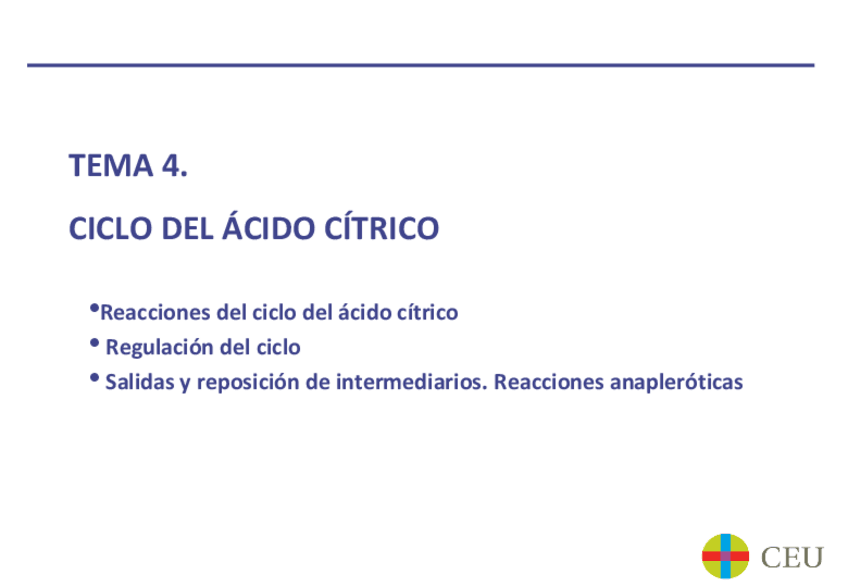 TEMA 4.

CICLO DEL ÁCIDO CÍTRICO

•Reacciones del ciclo del ácido cítrico
• Regulación del ciclo
• Salidas y reposición de intermediarios. Reacciones anapleróticas

CEU